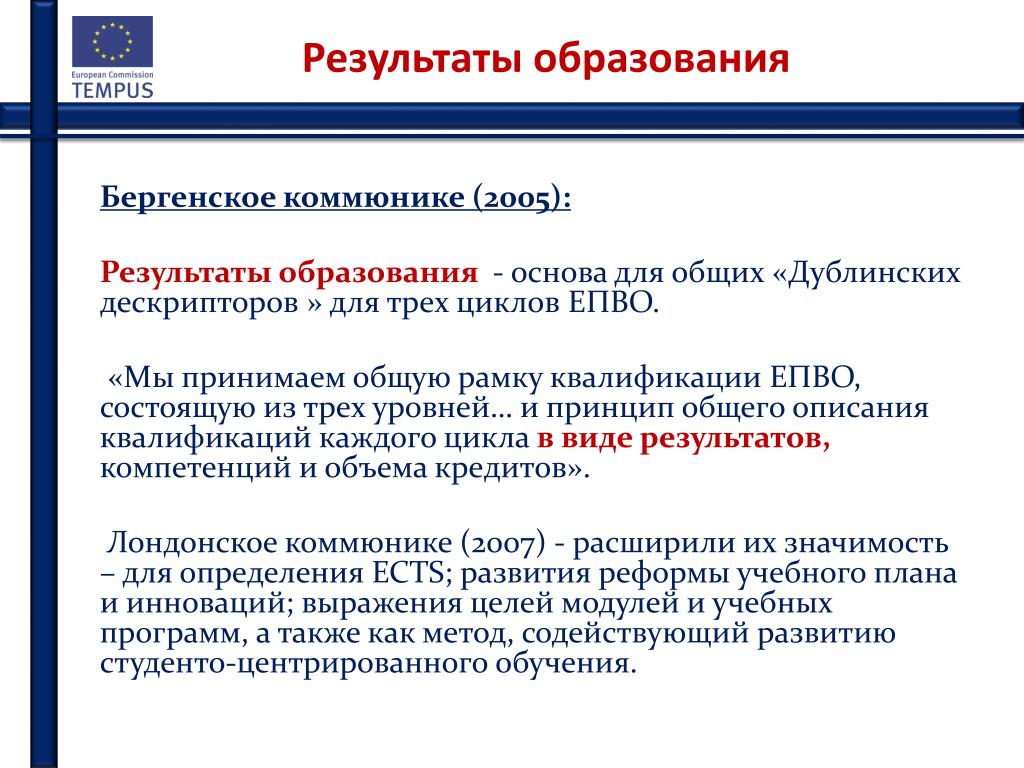 European Commission
TEMPUS

Результаты образования

Бергенское коммюнике (2005):

Результаты образования - основа для общих «Дублинских дескрипторов » для трех циклов ЕПВО.

«Мы принимаем общую рамку квалификации ЕПВО, состоящую из трех уровней… и принцип общего описания квалификаций каждого цикла в виде результатов, компетенций и объема кредитов».

Лондонское коммюнике (2007) - расширили их значимость – для определения ECTS; развития реформы учебного плана и инноваций; выражения целей модулей и учебных программ, а также как метод, содействующий развитию студенто-центрированного обучения.